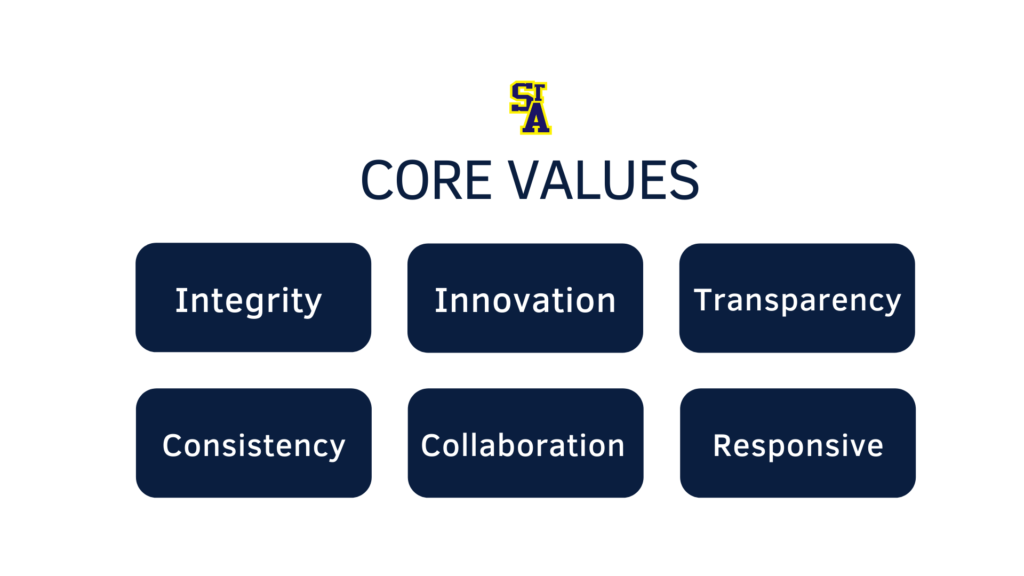 SIA

CORE VALUES

Integrity

Innovation

Transparency

Consistency

Collaboration

Responsive